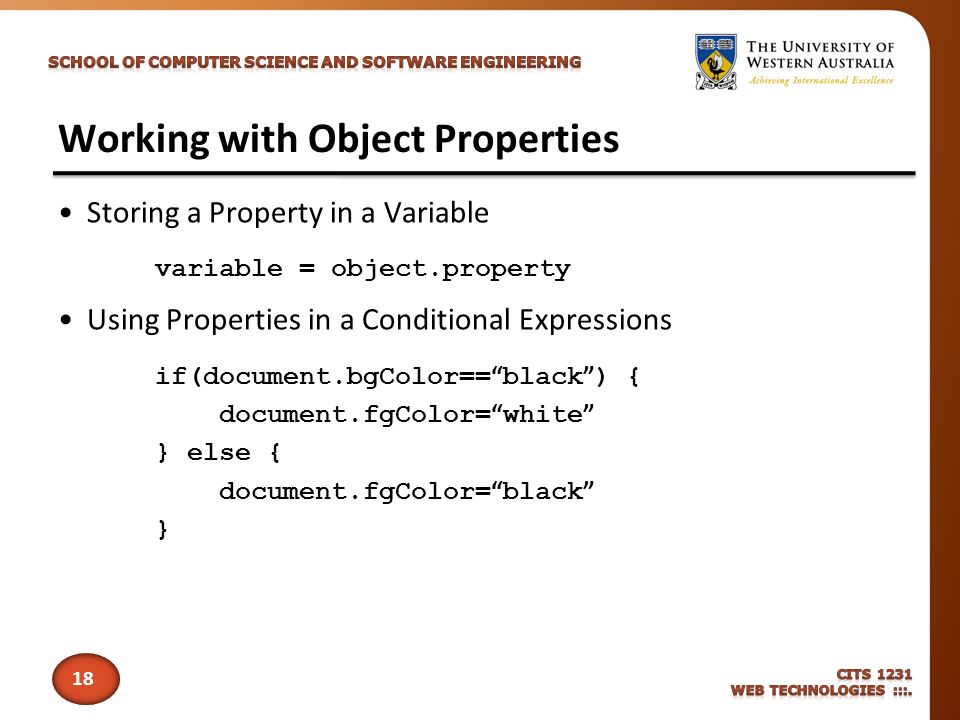 SCHOOL OF COMPUTER SCIENCE AND SOFTWARE ENGINEERING

THE UNIVERSITY OF WESTERN AUSTRALIA
Achieving International Excellence

Working with Object Properties

• Storing a Property in a Variable

variable = object.property

• Using Properties in a Conditional Expressions

if(document.bgColor==“black”) {
    document.fgColor=“white”
} else {
    document.fgColor=“black”
}

18

CITS 1231
WEB TECHNOLOGIES :::.